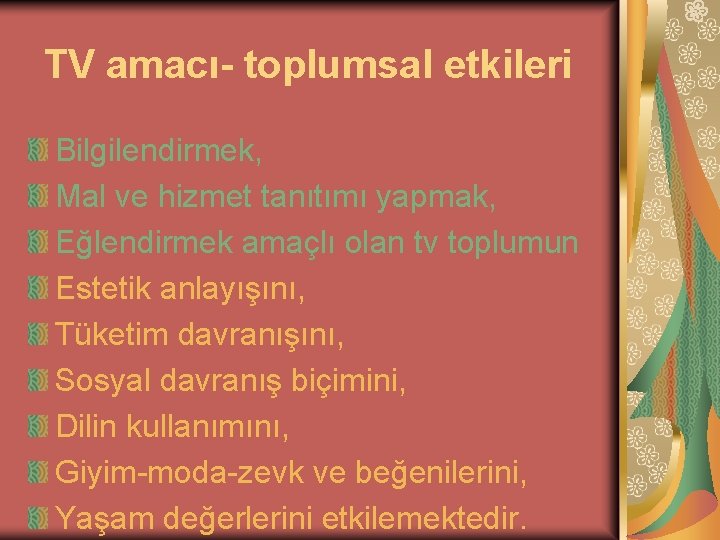 TV amacı- toplumsal etkileri

Bilgilendirmek,
Mal ve hizmet tanıtımı yapmak,
Eğlendirmek amaçlı olan tv toplumun
Estetik anlayışını,
Tüketim davranışını,
Sosyal davranış biçimini,
Dilin kullanımını,
Giyim-moda-zevk ve beğenilerini,
Yaşam değerlerini etkilemektedir.